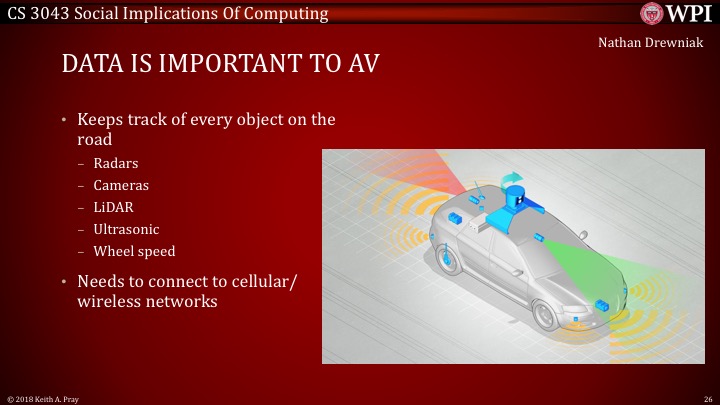 CS 3043 Social Implications Of Computing

WPI

Nathan Drewniak

DATA IS IMPORTANT TO AV

• Keeps track of every object on the road
– Radars
– Cameras
– LiDAR
– Ultrasonic
– Wheel speed

• Needs to connect to cellular/ wireless networks

© 2018 Keith A. Pray

26